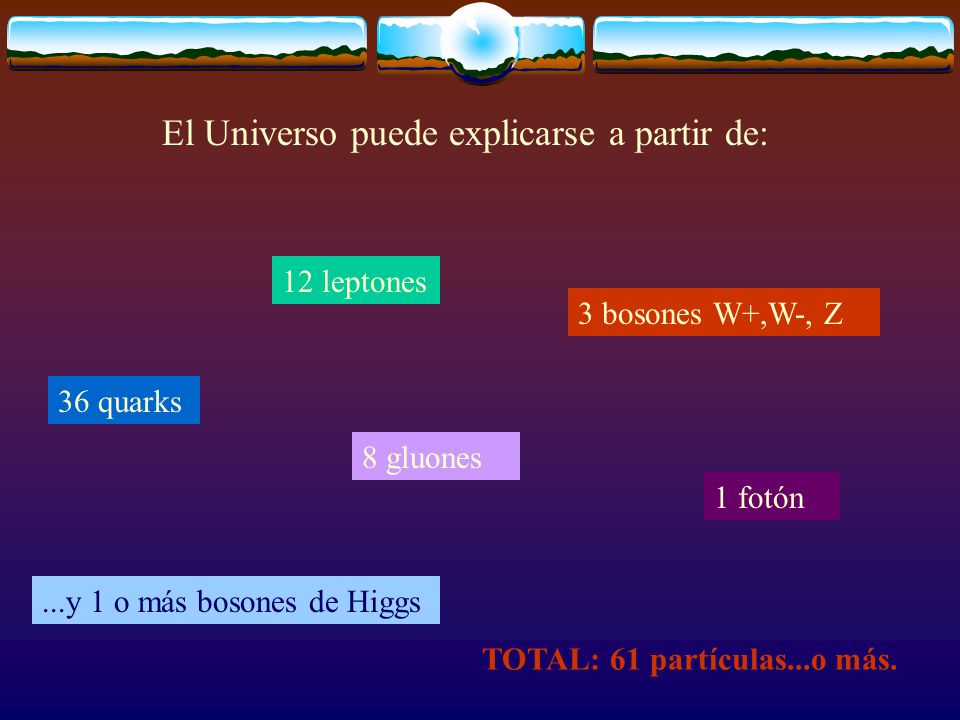 El Universo puede explicarse a partir de:

12 leptones

3 bosones W+,W-, Z

36 quarks

8 gluones

1 fotón

...y 1 o más bosones de Higgs

TOTAL: 61 partículas...o más.